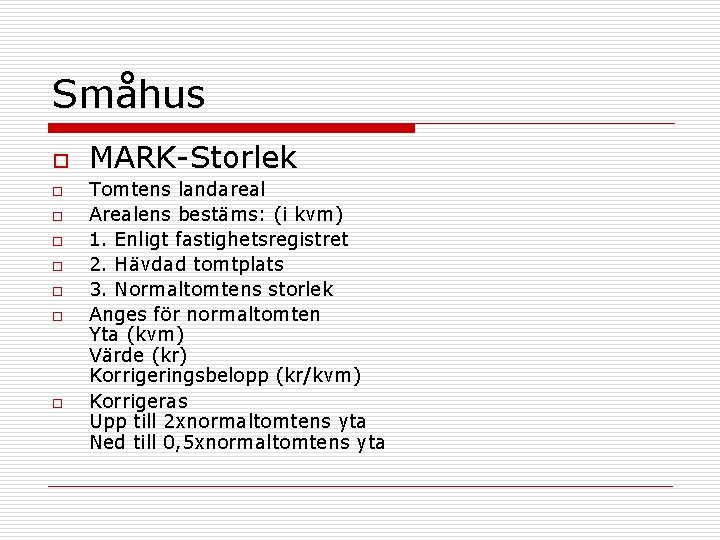 Småhus

MARK-Storlek

Tomtens landareal

Arealens bestäms: (i kvm)

1. Enligt fastighetsregistret

2. Hävdad tomtplats

3. Normaltomtens storlek

Anges för normaltomten
Yta (kvm)
Värde (kr)
Korrigeringsbelopp (kr/kvm)

Korrigeras
Upp till 2xnormaltomtens yta
Ned till 0,5xnormaltomtens yta